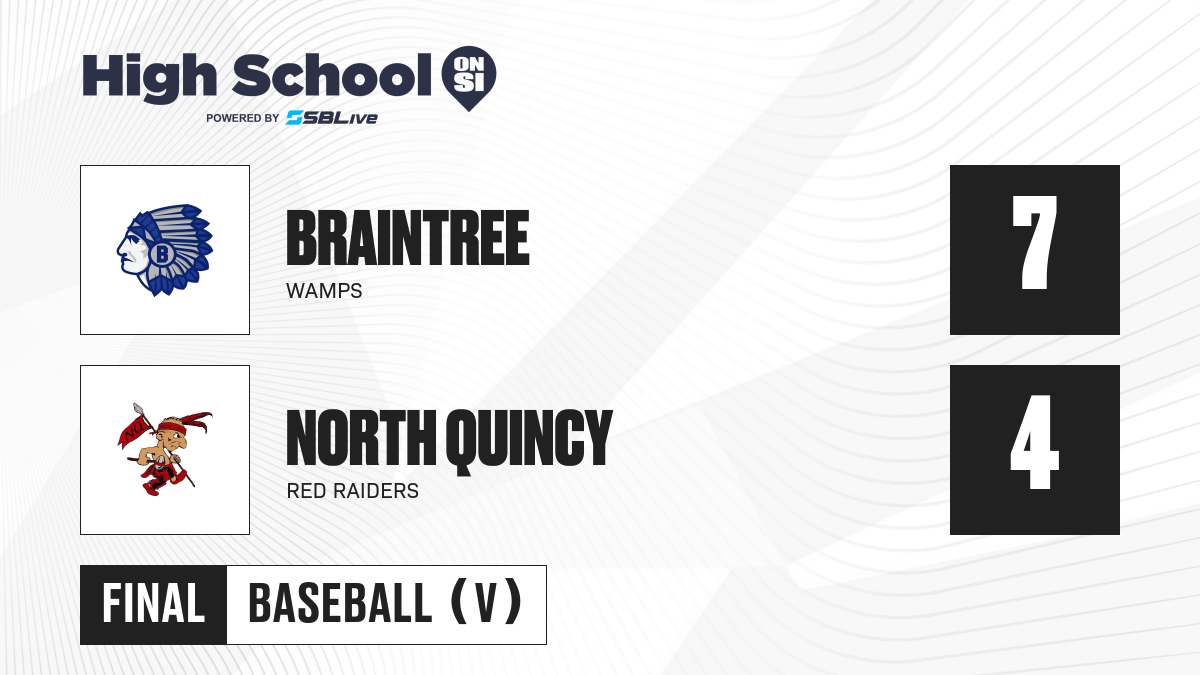 High School ON SI
POWERED BY SBLive

B

BRAINTREE
WAMPS

7

NQ

NORTH QUINCY
RED RAIDERS

4

FINAL BASEBALL (V)